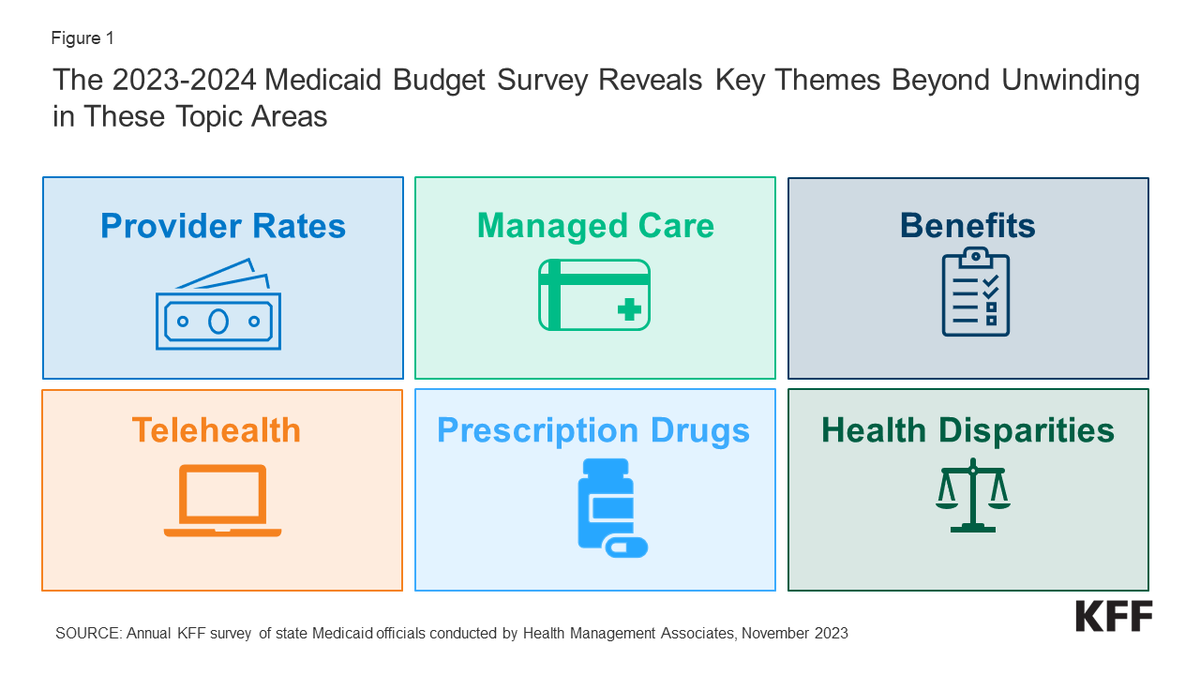 Figure 1

The 2023-2024 Medicaid Budget Survey Reveals Key Themes Beyond Unwinding in These Topic Areas

Provider Rates

Managed Care

Benefits

Telehealth

Prescription Drugs

Health Disparities

SOURCE: Annual KFF survey of state Medicaid officials conducted by Health Management Associates, November 2023

KFF